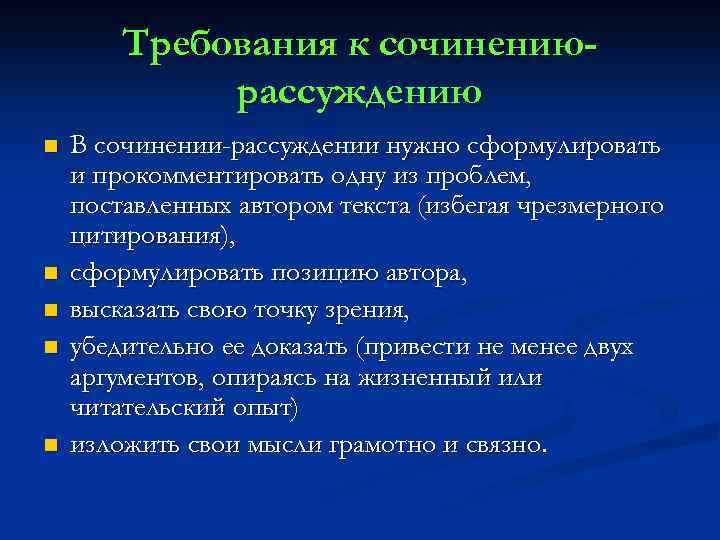 Требования к сочинению-рассуждению

- В сочинении-рассуждении нужно сформулировать и прокомментировать одну из проблем, поставленных автором текста (избегая чрезмерного цитирования),
- сформулировать позицию автора,
- высказать свою точку зрения,
- убедительно ее доказать (привести не менее двух аргументов, опираясь на жизненный или читательский опыт)
- изложить свои мысли грамотно и связно.